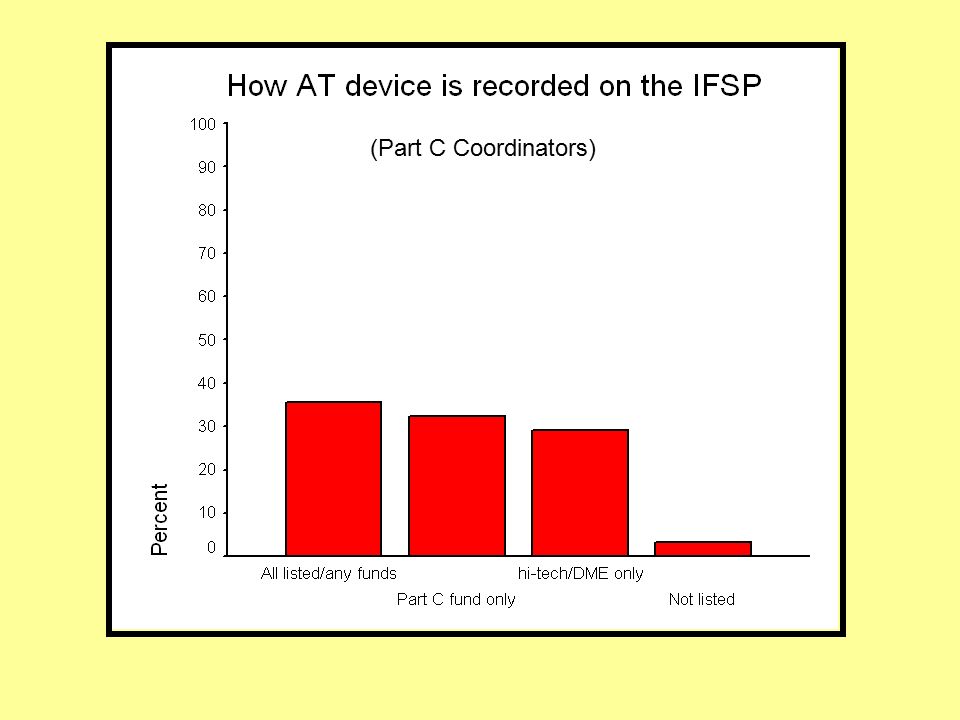 How AT device is recorded on the IFSP

(Part C Coordinators)

100
90
80
70
60
50
40
30
20
10
0

Percent

All listed/any funds
Part C fund only
hi-tech/DME only
Not listed